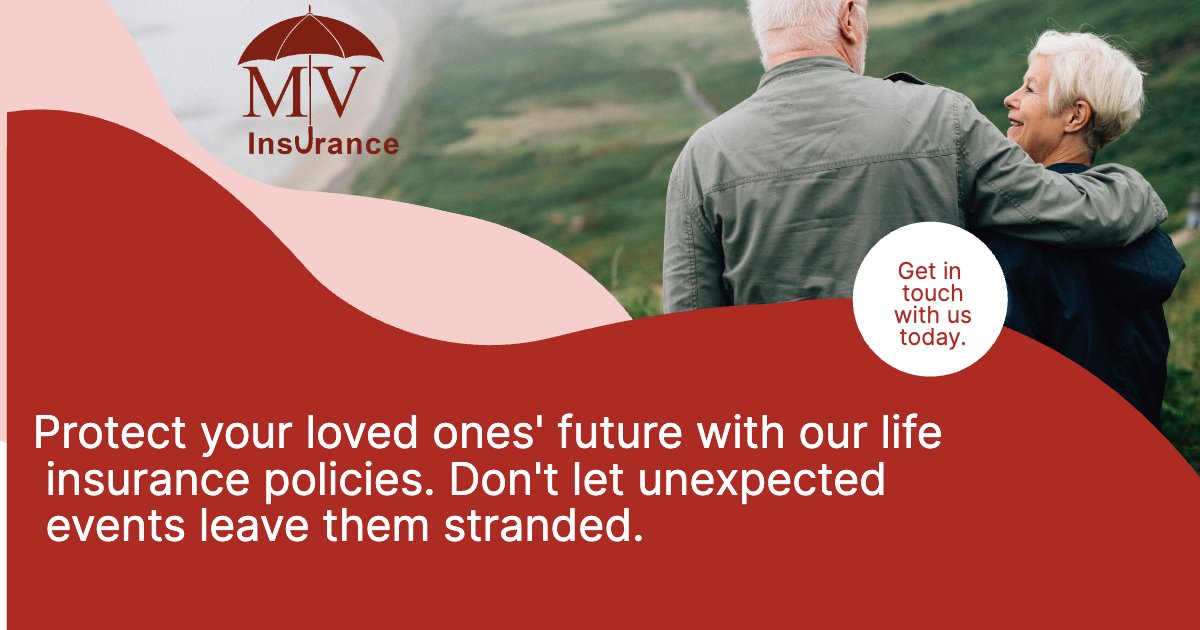 MV
Insurance

Get in touch with us today.

Protect your loved ones' future with our life insurance policies. Don't let unexpected events leave them stranded.